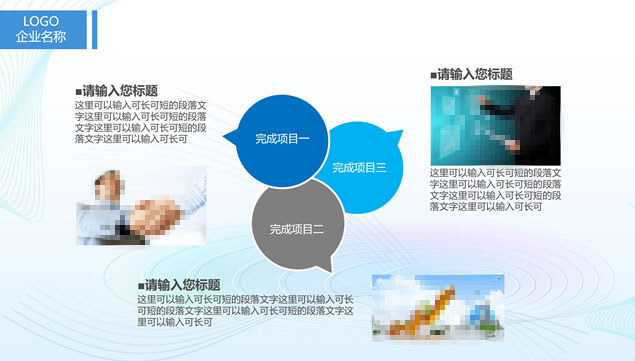 LOGO
企业名称

■请输入您标题
这里可以输入可长可短的段落文字这里可以输入可长可短的段落文字这里可以输入可长可短的段落文字这里可以输入可长可

完成项目一

完成项目三

完成项目二

■请输入您标题
这里可以输入可长可短的段落文字这里可以输入可长可短的段落文字这里可以输入可长可短的段落文字这里可以输入可长可

■请输入您标题
这里可以输入可长可短的段落文字这里可以输入可长可短的段落文字这里可以输入可长可短的段落文字这里可以输入可长可